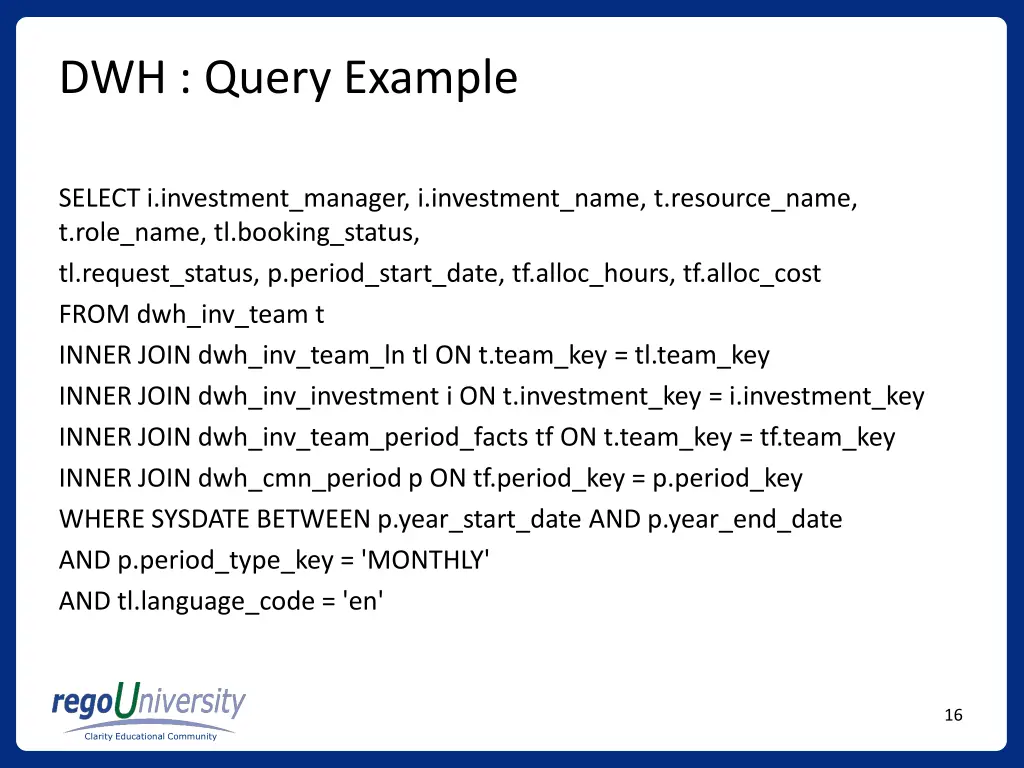 DWH : Query Example

SELECT i.investment_manager, i.investment_name, t.resource_name, t.role_name, tl.booking_status,
tl.request_status, p.period_start_date, tf.alloc_hours, tf.alloc_cost
FROM dwh_inv_team t
INNER JOIN dwh_inv_team_ln tl ON t.team_key = tl.team_key
INNER JOIN dwh_inv_investment i ON t.investment_key = i.investment_key
INNER JOIN dwh_inv_team_period_facts tf ON t.team_key = tf.team_key
INNER JOIN dwh_cmn_period p ON tf.period_key = p.period_key
WHERE SYSDATE BETWEEN p.year_start_date AND p.year_end_date
AND p.period_type_key = 'MONTHLY'
AND tl.language_code = 'en'

regoUniversity
Clarity Educational Community

16